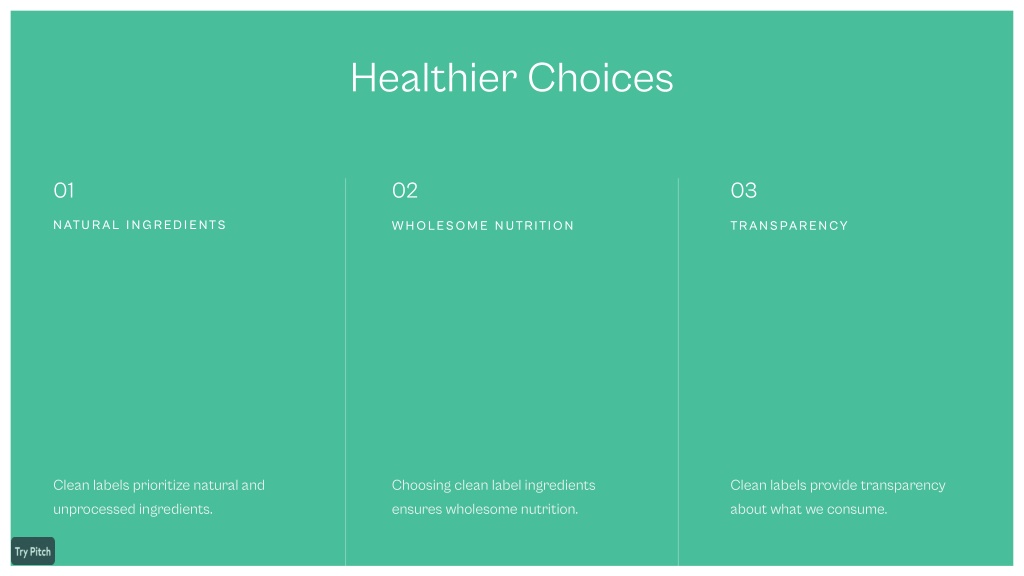 Healthier Choices

01

NATURAL INGREDIENTS

Clean labels prioritize natural and unprocessed ingredients.

02

WHOLESOME NUTRITION

Choosing clean label ingredients ensures wholesome nutrition.

03

TRANSPARENCY

Clean labels provide transparency about what we consume.

Try Pitch